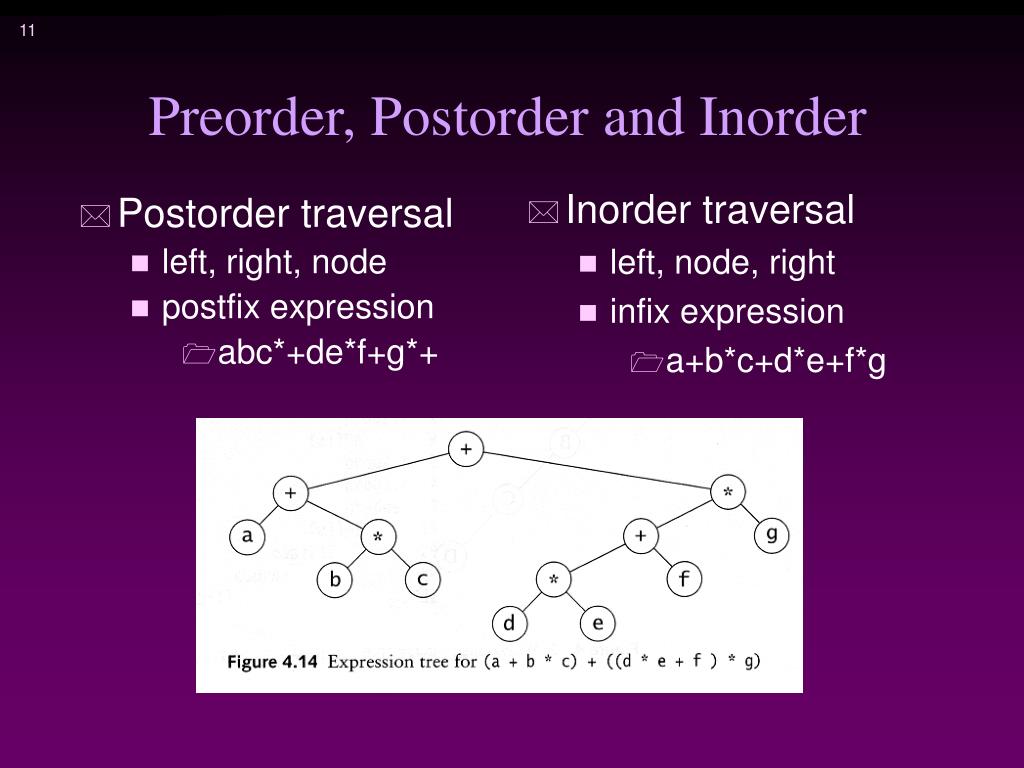 11

Preorder, Postorder and Inorder

Postorder traversal
left, right, node
postfix expression
abc*+de*f+g*+

Inorder traversal
left, node, right
infix expression
a+b*c+d*e+f*g

+
+
*
a
*
+
g
b
c
*
f
d
e

Figure 4.14 Expression tree for (a + b * c) + ((d * e + f ) * g)